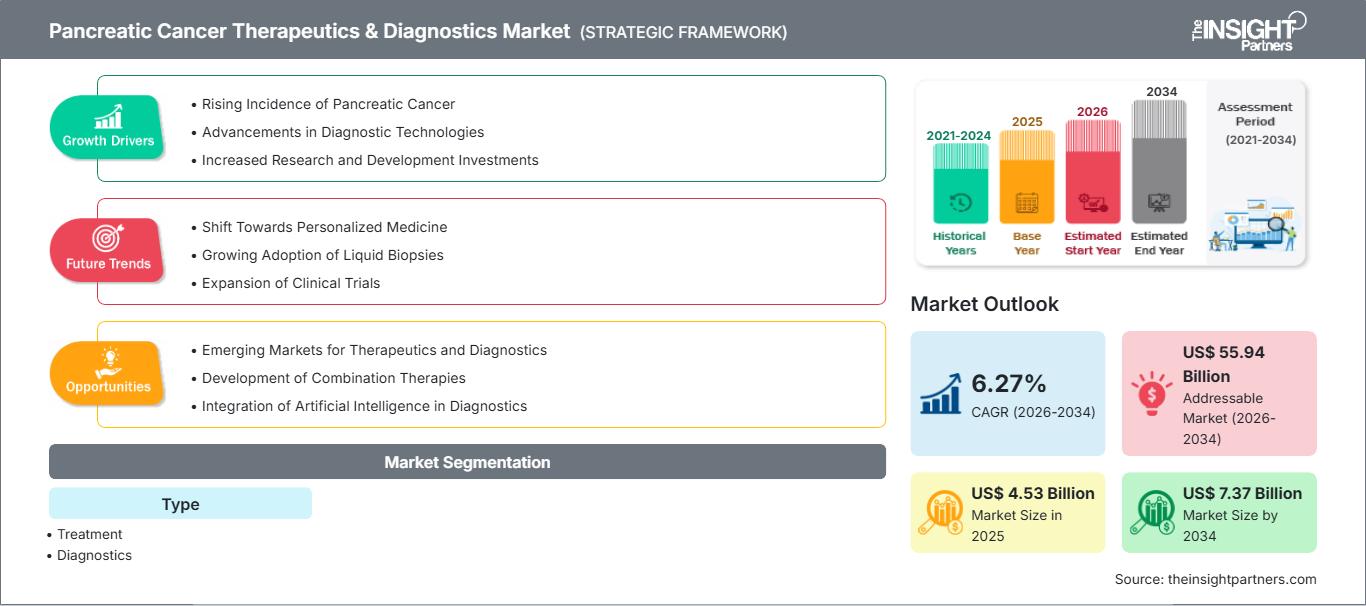 Pancreatic Cancer Therapeutics & Diagnostics Market (STRATEGIC FRAMEWORK)

The INSIGHT Partners

Growth Drivers
• Rising Incidence of Pancreatic Cancer
• Advancements in Diagnostic Technologies
• Increased Research and Development Investments

Future Trends
• Shift Towards Personalized Medicine
• Growing Adoption of Liquid Biopsies
• Expansion of Clinical Trials

Opportunities
• Emerging Markets for Therapeutics and Diagnostics
• Development of Combination Therapies
• Integration of Artificial Intelligence in Diagnostics

Market Segmentation

Type
• Treatment
• Diagnostics

2021-2024
Historical Years
2025
Base Year
2026
Estimated Start Year
2034
Estimated End Year
Assessment Period (2021-2034)

Market Outlook

6.27%
CAGR (2026-2034)

US$ 55.94 Billion
Addressable Market (2026-2034)

US$ 4.53 Billion
Market Size in 2025

US$ 7.37 Billion
Market Size by 2034

Source: theinsightpartners.com